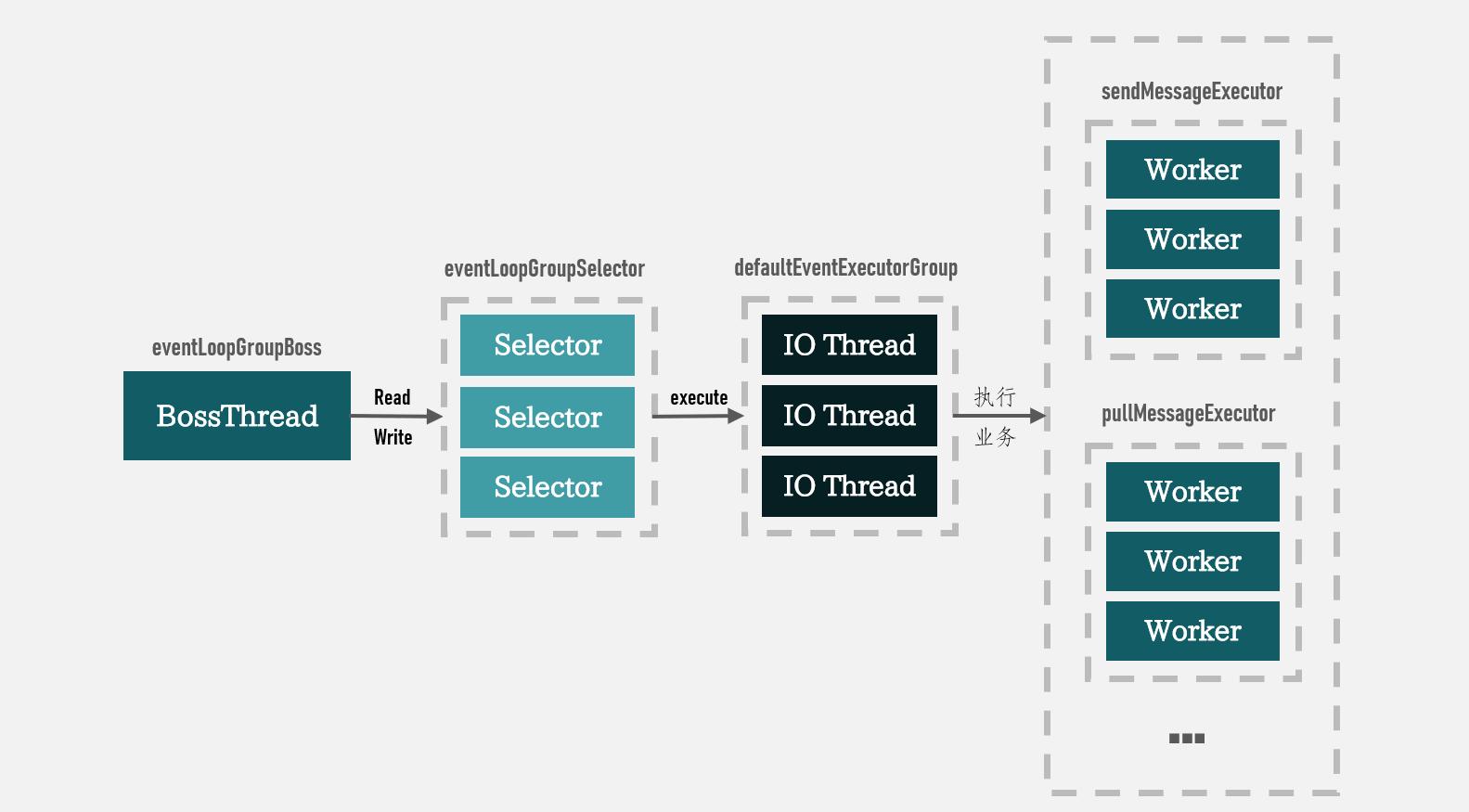 eventLoopGroupBoss

BossThread

Read

Write

eventLoopGroupSelector

Selector

Selector

Selector

execute

defaultEventExecutorGroup

IO Thread

IO Thread

IO Thread

执行

业务

sendMessageExecutor

Worker

Worker

Worker

pullMessageExecutor

Worker

Worker

Worker

...